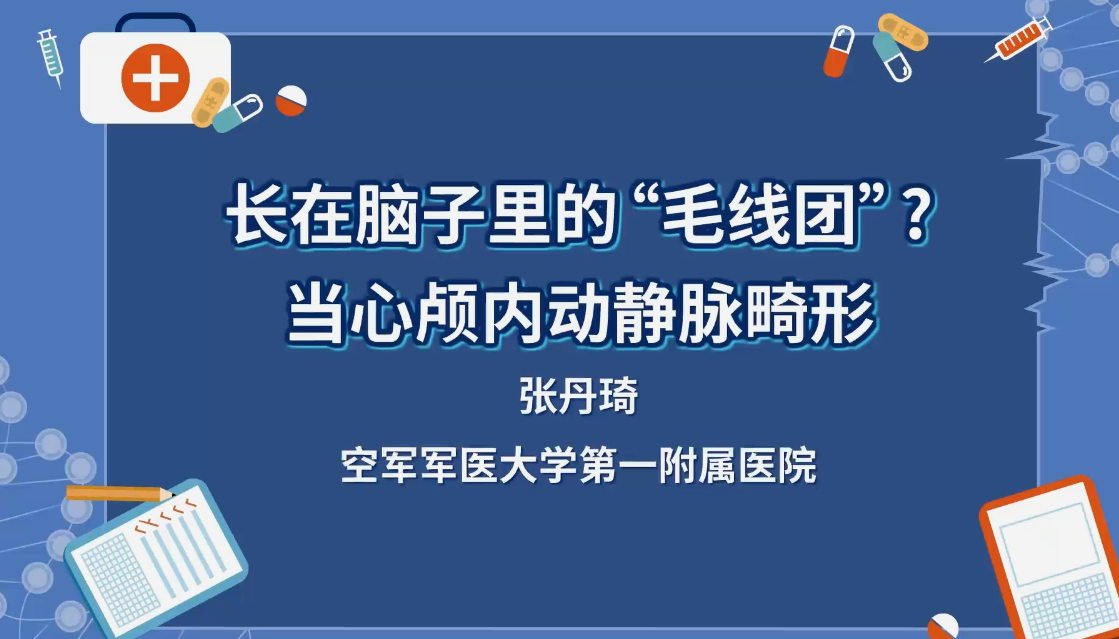 长在脑子里的“毛线团”？
当心颅内动静脉畸形

张丹琦

空军军医大学第一附属医院